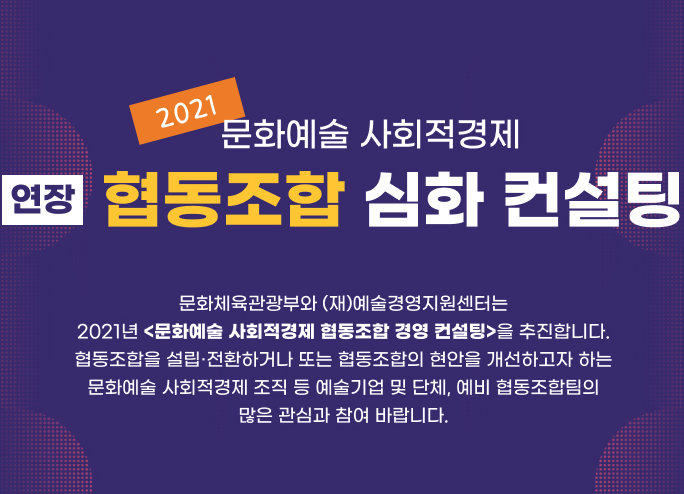 2021
문화예술 사회적경제

연장 협동조합 심화 컨설팅

문화체육관광부와 (재)예술경영지원센터는
2021년 <문화예술 사회적경제 협동조합 경영 컨설팅>을 추진합니다.
협동조합을 설립·전환하거나 또는 협동조합의 현안을 개선하고자 하는
문화예술 사회적경제 조직 등 예술기업 및 단체, 예비 협동조합팀의
많은 관심과 참여 바랍니다.